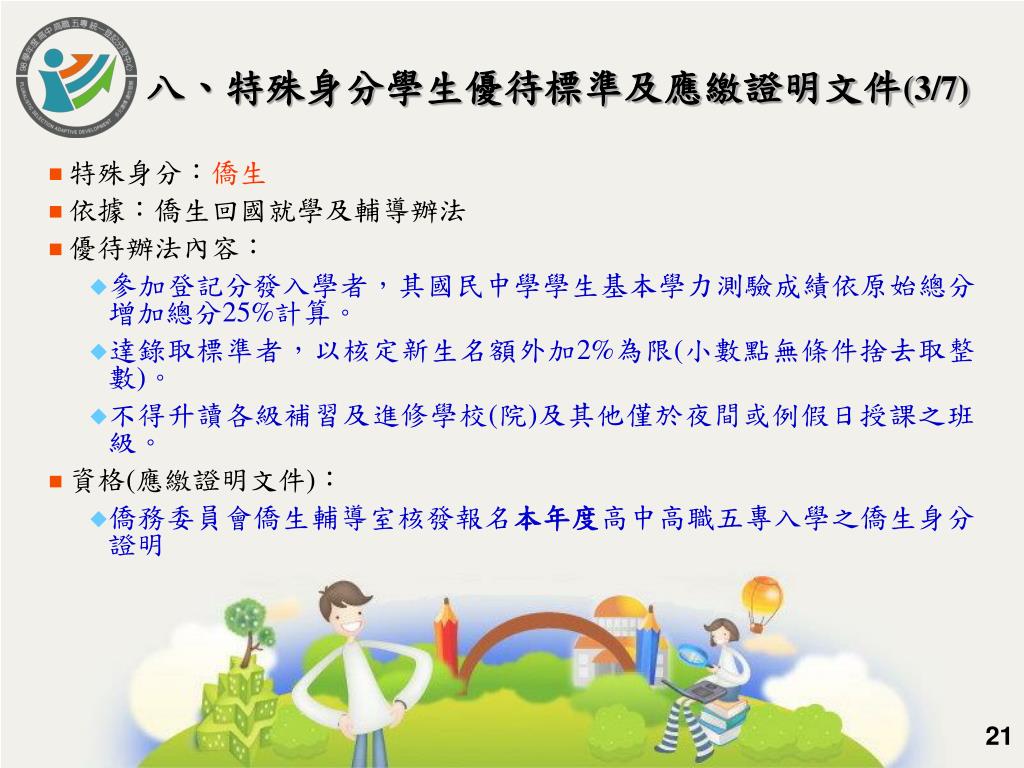 八、特殊身分學生優待標準及應繳證明文件(3/7)

特殊身分：僑生

依據：僑生回國就學及輔導辦法

優待辦法內容：

參加登記分發入學者，其國民中學學生基本學力測驗成績依原始總分增加總分25%計算。

達錄取標準者，以核定新生名額外加2%為限(小數點無條件捨去取整數)。

不得升讀各級補習及進修學校(院)及其他僅於夜間或例假日授課之班級。

資格(應繳證明文件)：

僑務委員會僑生輔導室核發報名本年度高中高職五專入學之僑生身分證明

21